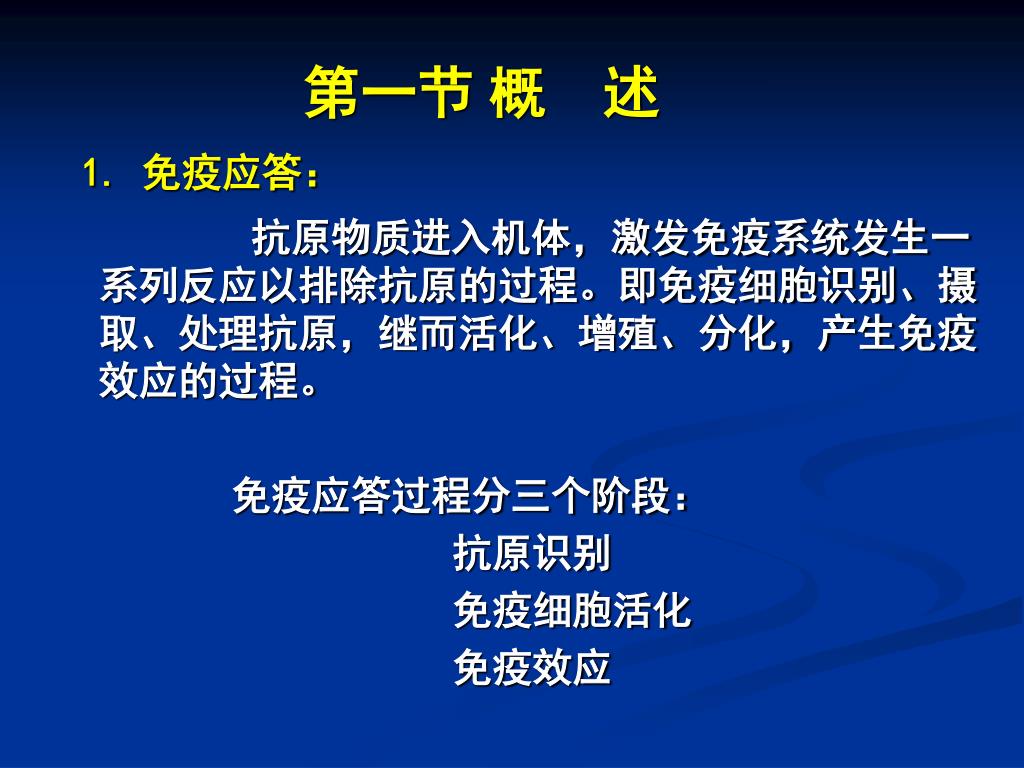 第一节 概　述

1. 免疫应答：

抗原物质进入机体，激发免疫系统发生一系列反应以排除抗原的过程。即免疫细胞识别、摄取、处理抗原，继而活化、增殖、分化，产生免疫效应的过程。

免疫应答过程分三个阶段：
抗原识别
免疫细胞活化
免疫效应